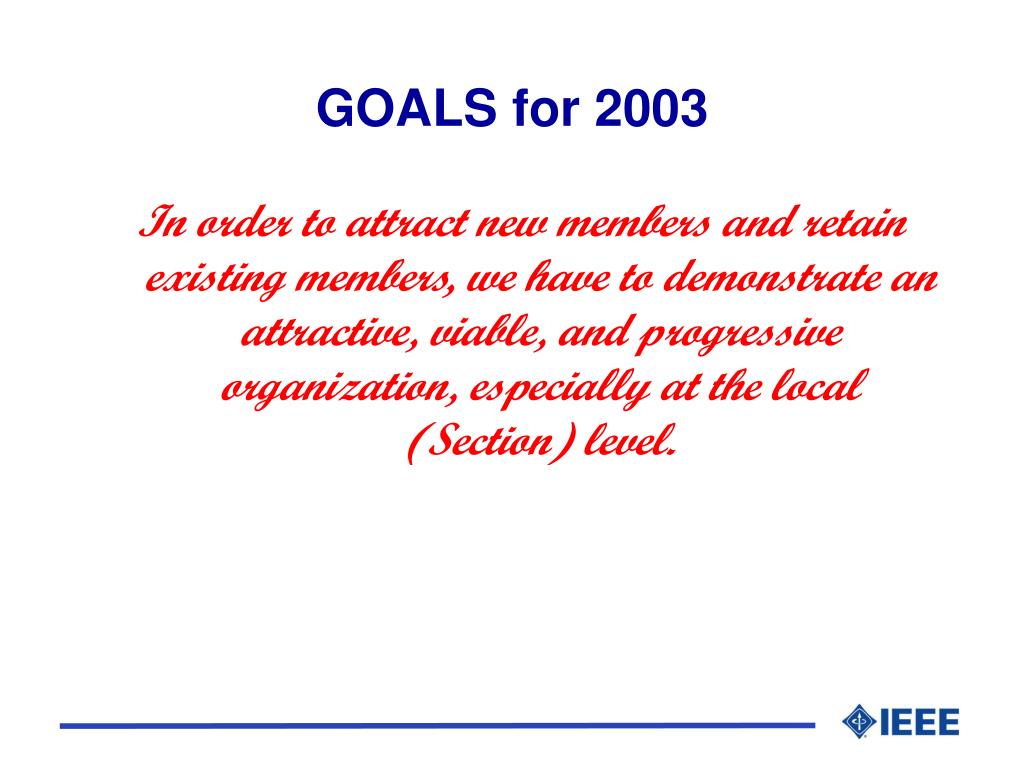 GOALS for 2003

In order to attract new members and retain existing members, we have to demonstrate an attractive, viable, and progressive organization, especially at the local (Section) level.

IEEE